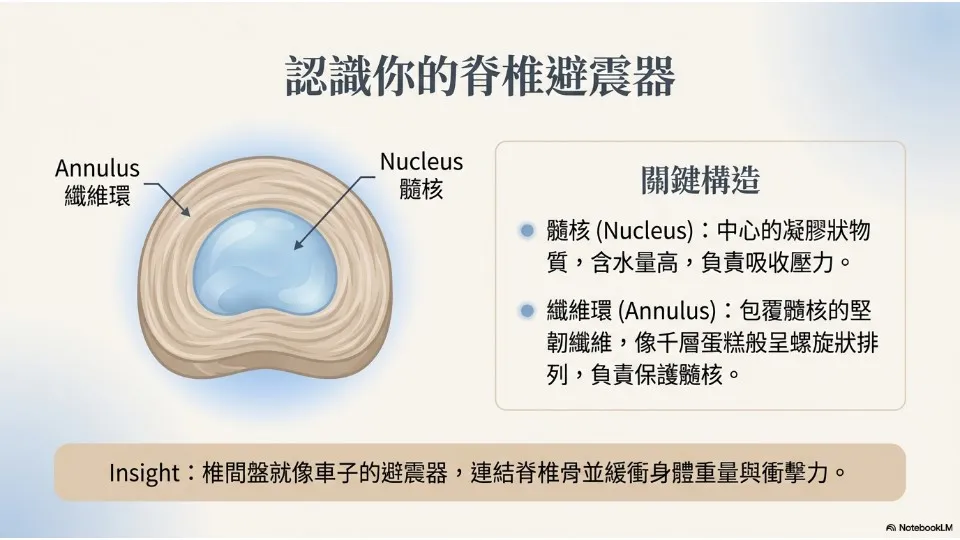 認識你的脊椎避震器

Annulus
纖維環

Nucleus
髓核

關鍵構造

髓核 (Nucleus)：中心的凝膠狀物質，含水量高，負責吸收壓力。

纖維環 (Annulus)：包覆髓核的堅韌纖維，像千層蛋糕般呈螺旋狀排列，負責保護髓核。

Insight：椎間盤就像車子的避震器，連結脊椎骨並緩衝身體重量與衝擊力。

NotebookLM